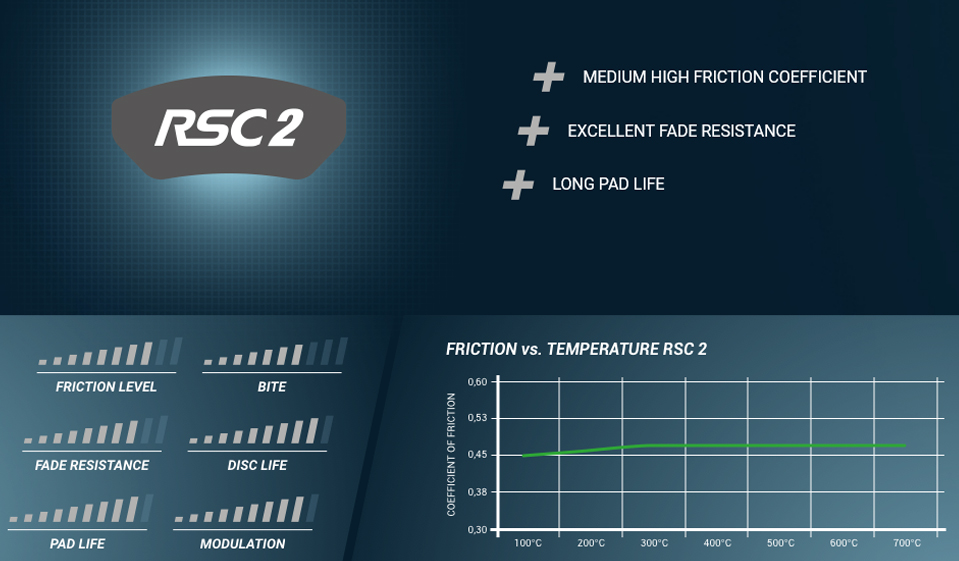 RSC 2

MEDIUM HIGH FRICTION COEFFICIENT

EXCELLENT FADE RESISTANCE

LONG PAD LIFE

FRICTION LEVEL

BITE

FADE RESISTANCE

DISC LIFE

PAD LIFE

MODULATION

FRICTION vs. TEMPERATURE RSC 2

COEFFICIENT OF FRICTION

0,60
0,53
0,45
0,38
0,30

100°C 200°C 300°C 400°C 500°C 600°C 700°C